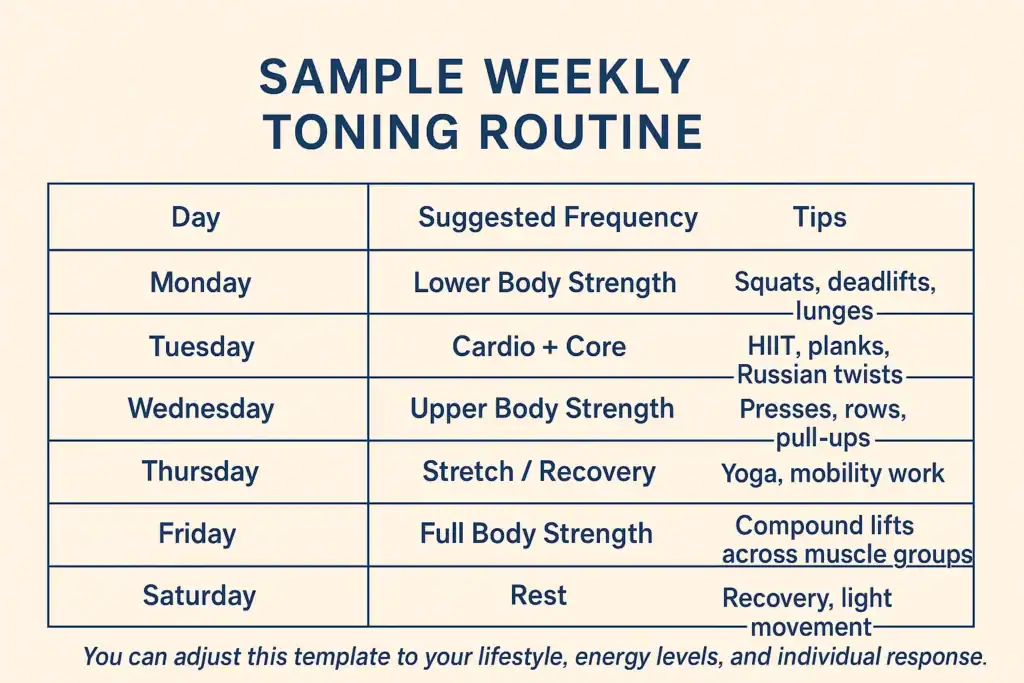 SAMPLE WEEKLY TONING ROUTINE

| Day | Suggested Frequency | Tips |
|---|---|---|
| Monday | Lower Body Strength | Squats, deadlifts, lunges |
| Tuesday | Cardio + Core | HIIT, planks, Russian twists |
| Wednesday | Upper Body Strength | Presses, rows, pull-ups |
| Thursday | Stretch / Recovery | Yoga, mobility work |
| Friday | Full Body Strength | Compound lifts across muscle groups |
| Saturday | Rest | Recovery, light movement |

You can adjust this template to your lifestyle, energy levels, and individual response.